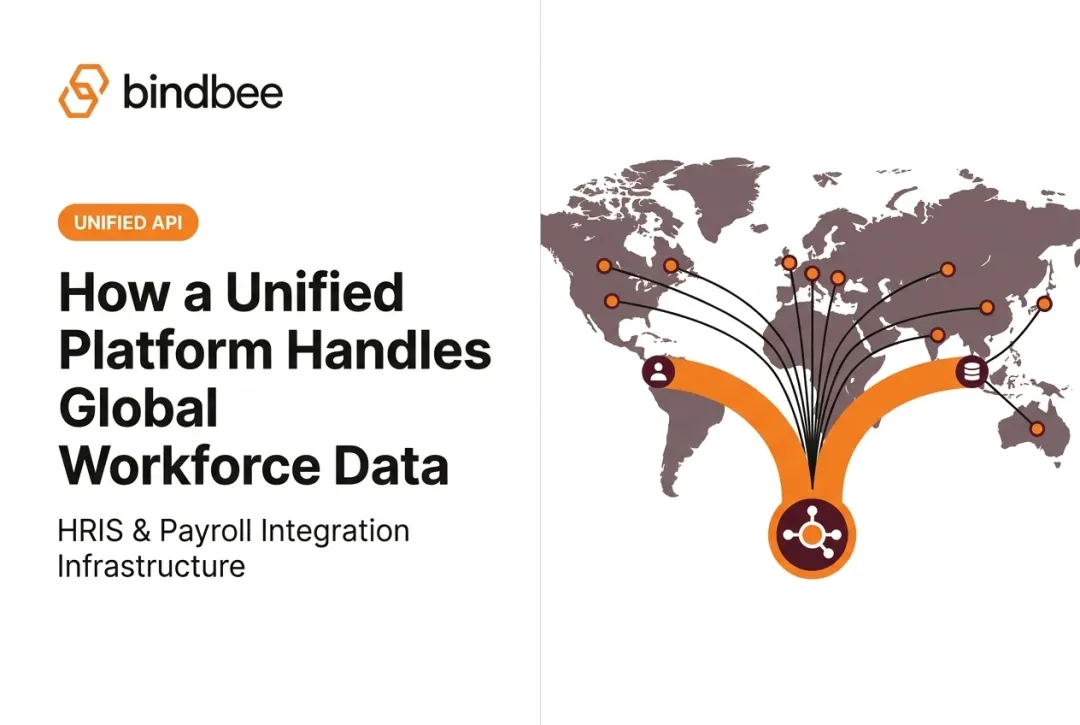 bindbee

UNIFIED API

How a Unified Platform Handles Global Workforce Data

HRIS & Payroll Integration Infrastructure